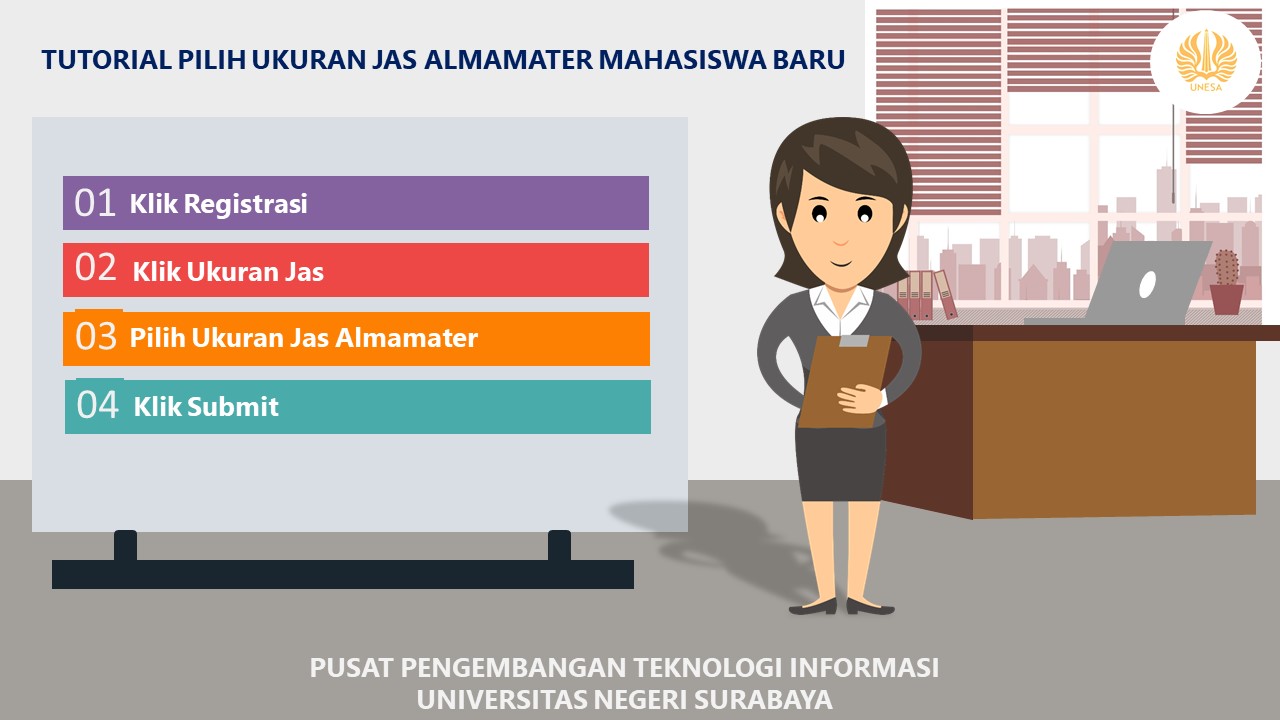 TUTORIAL PILIH UKURAN JAS ALMAMATER MAHASISWA BARU

UNESA

01 Klik Registrasi

02 Klik Ukuran Jas

03 Pilih Ukuran Jas Almamater

04 Klik Submit

PUSAT PENGEMBANGAN TEKNOLOGI INFORMASI
UNIVERSITAS NEGERI SURABAYA